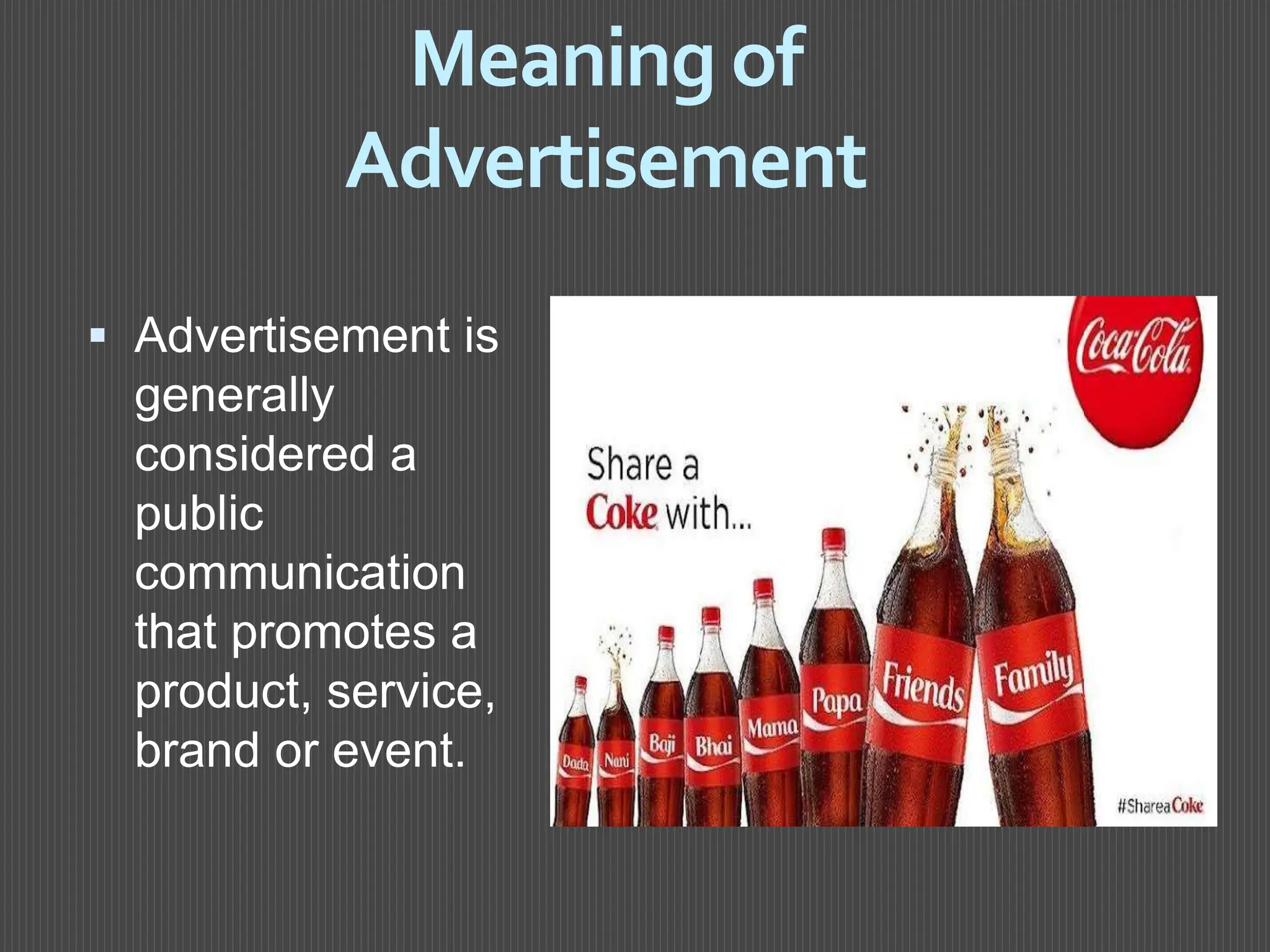 Meaning of Advertisement

▪ Advertisement is generally considered a public communication that promotes a product, service, brand or event.

Coca-Cola

Share a Coke with...

Dada
Nani
Baji
Bhai
Mama
Papa
Friends
Family

#ShareaCoke